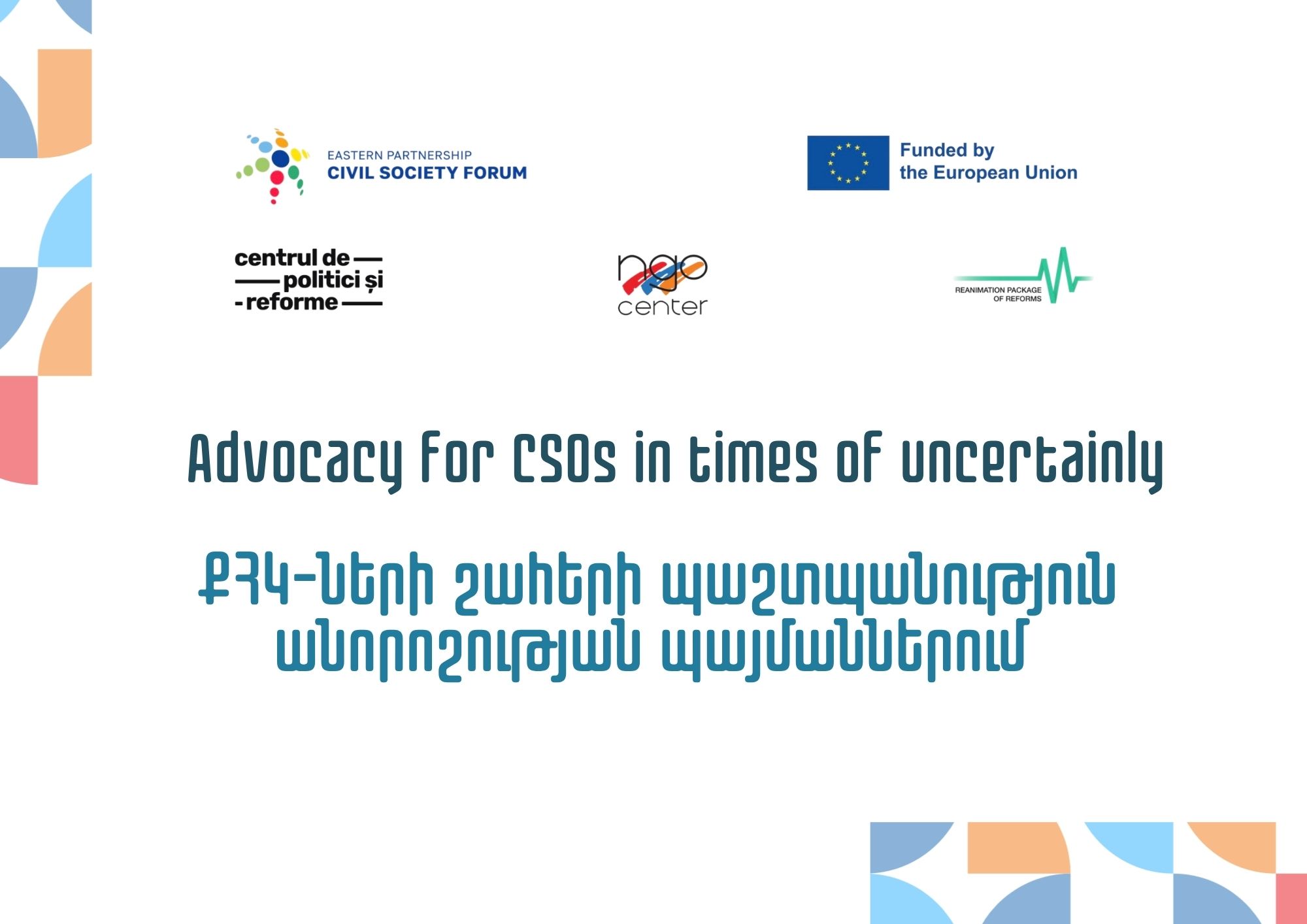 EASTERN PARTNERSHIP
CIVIL SOCIETY FORUM

Funded by
the European Union

centrul de
politici și
reforme

ngo
center

REANIMATION PACKAGE
OF REFORMS

Advocacy for CSOs in times of uncertainly

ՔՀԿ-ների շահերի պաշտպանություն անորոշության պայմաններում